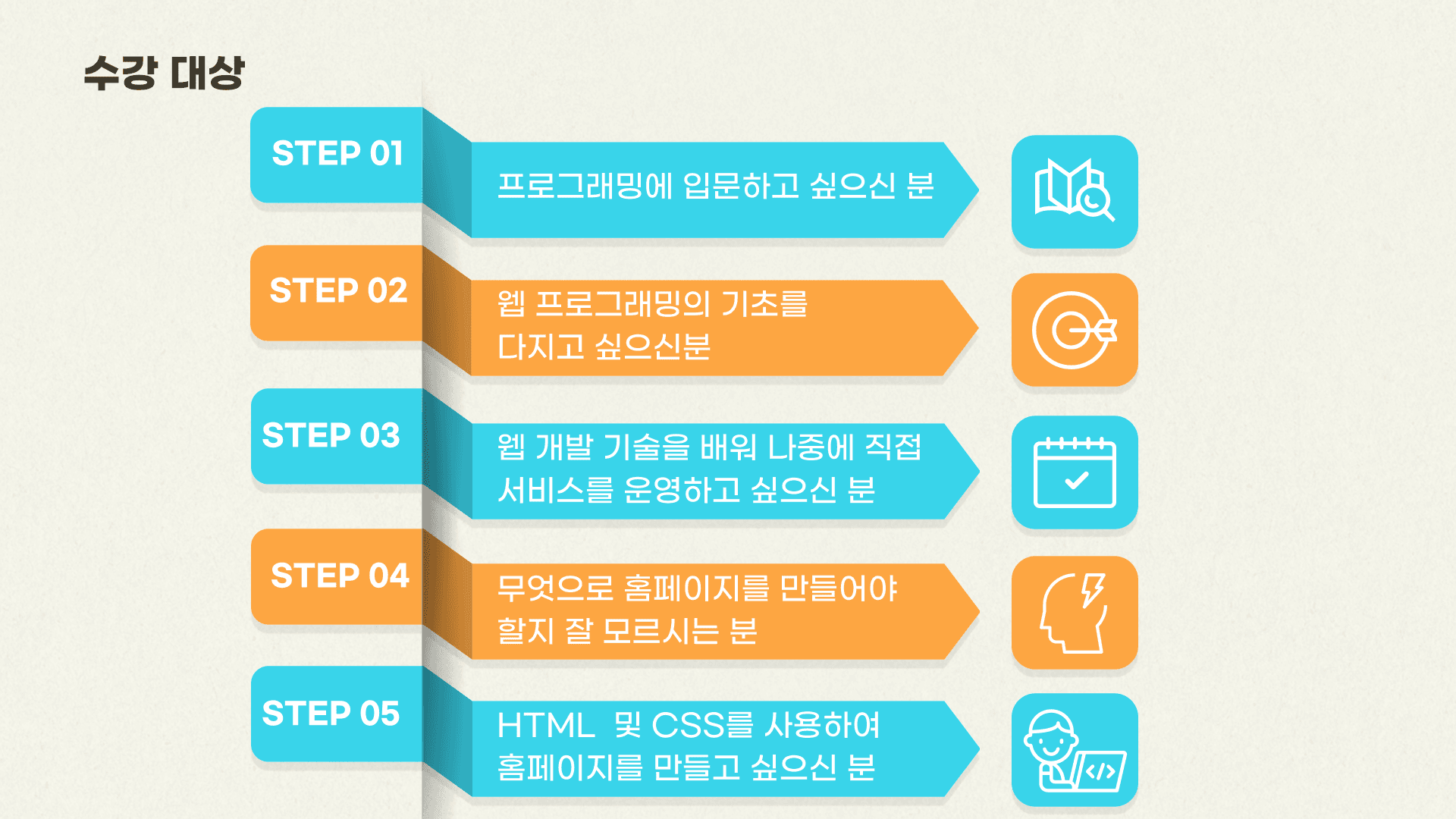 수강 대상

STEP 01

프로그래밍에 입문하고 싶으신 분

STEP 02

웹 프로그래밍의 기초를 다지고 싶으신분

STEP 03

웹 개발 기술을 배워 나중에 직접 서비스를 운영하고 싶으신 분

STEP 04

무엇으로 홈페이지를 만들어야 할지 잘 모르시는 분

STEP 05

HTML 및 CSS를 사용하여 홈페이지를 만들고 싶으신 분